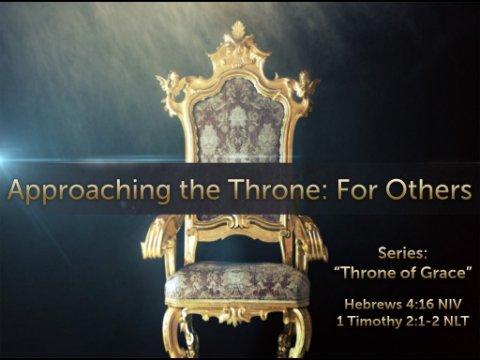 Approaching the Throne: For Others

Series:
"Throne of Grace"

Hebrews 4:16 NIV
1 Timothy 2:1-2 NLT